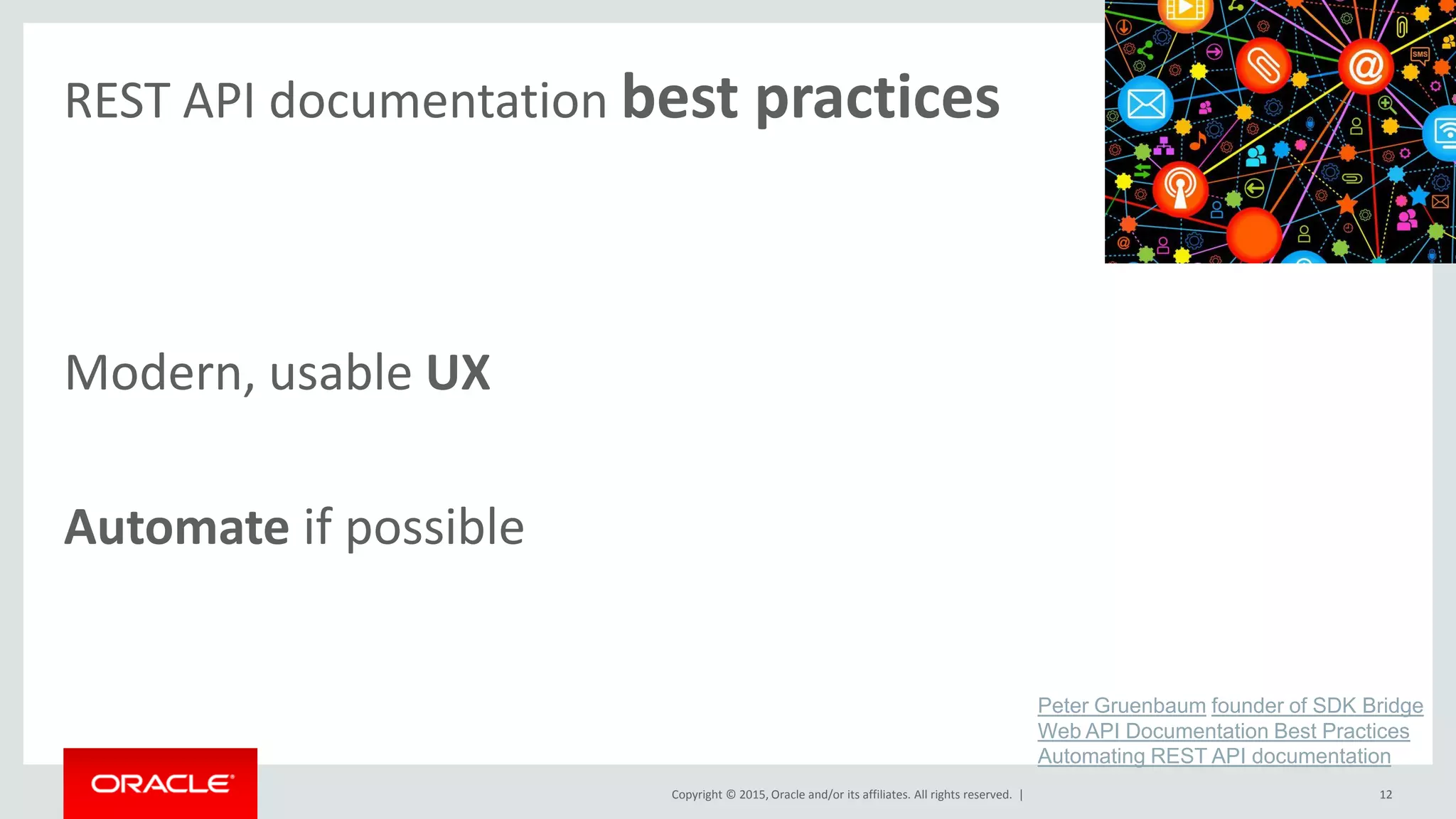 REST API documentation best practices

SMS

Modern, usable UX

Automate if possible

Peter Gruenbaum founder of SDK Bridge
Web API Documentation Best Practices
Automating REST API documentation

ORACLE

Copyright © 2015, Oracle and/or its affiliates. All rights reserved. |

12